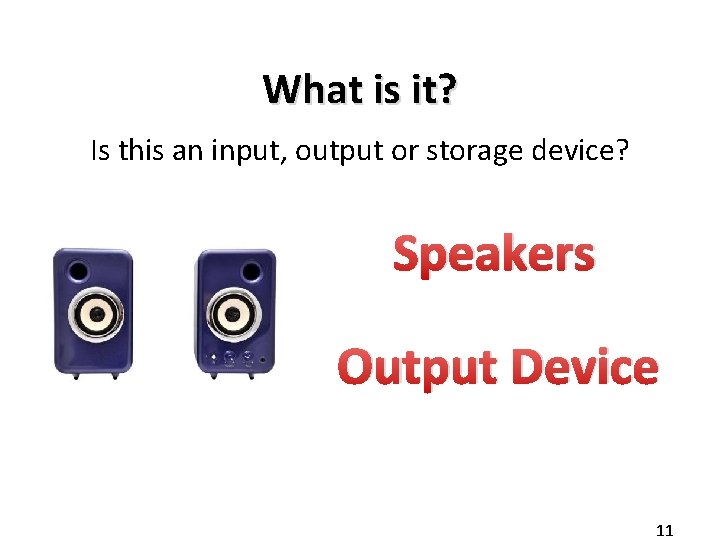 What is it?

Is this an input, output or storage device?

Speakers

Output Device

11